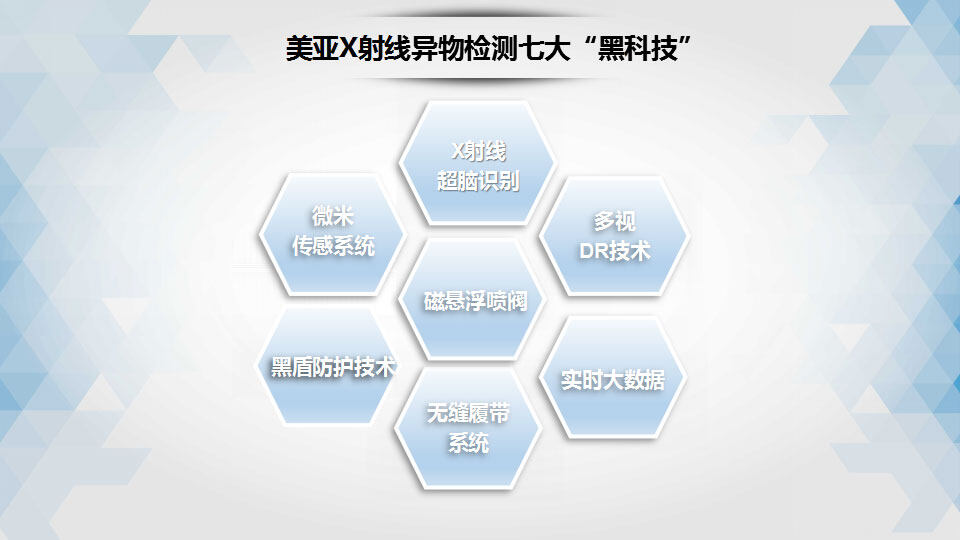 美亚X射线异物检测七大“黑科技”

X射线
超脑识别

微米
传感系统

多视
DR技术

磁悬浮喷阀

黑盾防护技术

实时大数据

无缝履带
系统